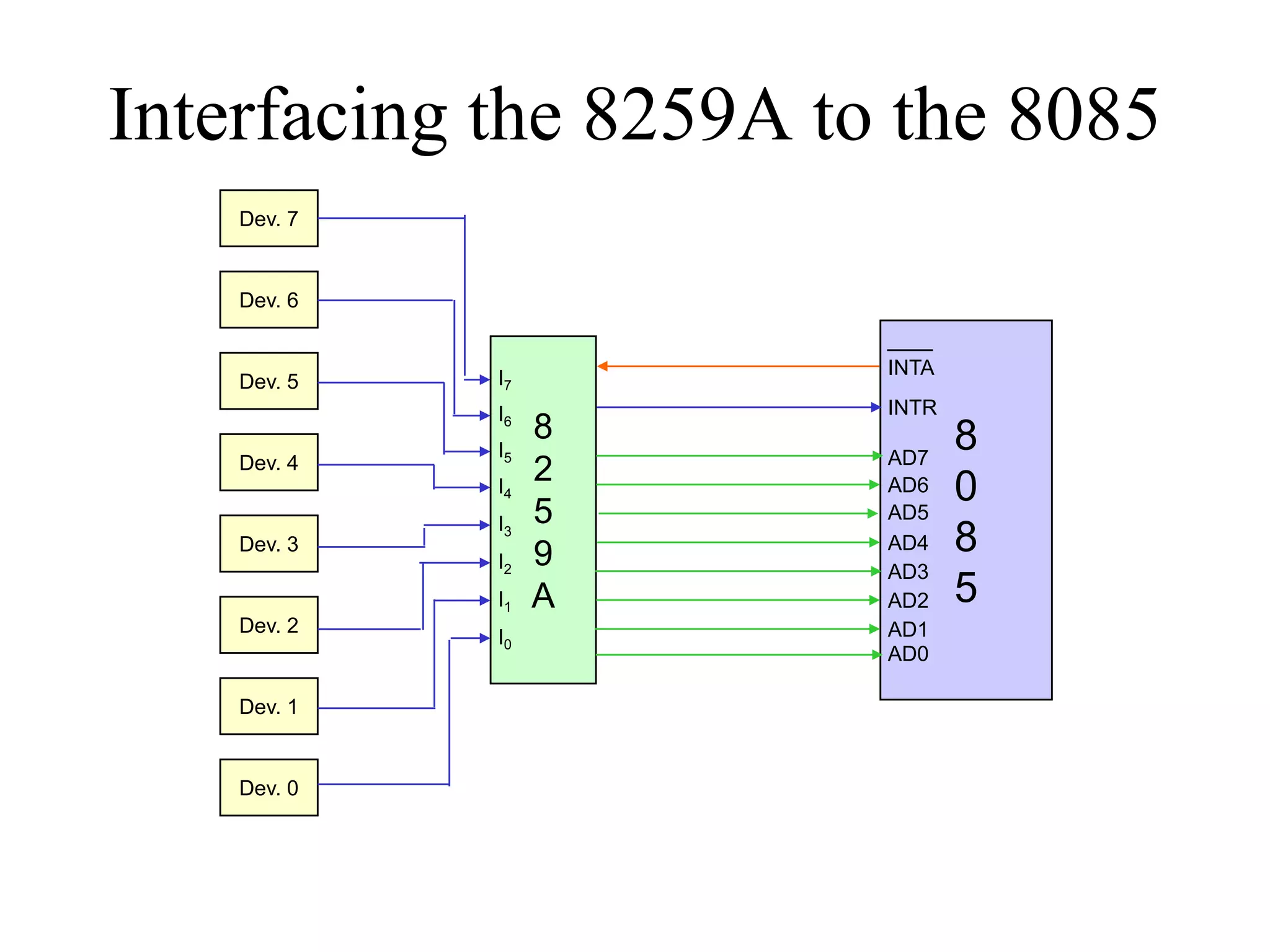 Interfacing the 8259A to the 8085

Dev. 7

Dev. 6

Dev. 5

Dev. 4

Dev. 3

Dev. 2

Dev. 1

Dev. 0

$I_7$
$I_6$
$I_5$
$I_4$
$I_3$
$I_2$
$I_1$
$I_0$

8
2
5
9
A

$\overline{INTA}$
INTR
AD7
AD6
AD5
AD4
AD3
AD2
AD1
AD0

8
0
8
5